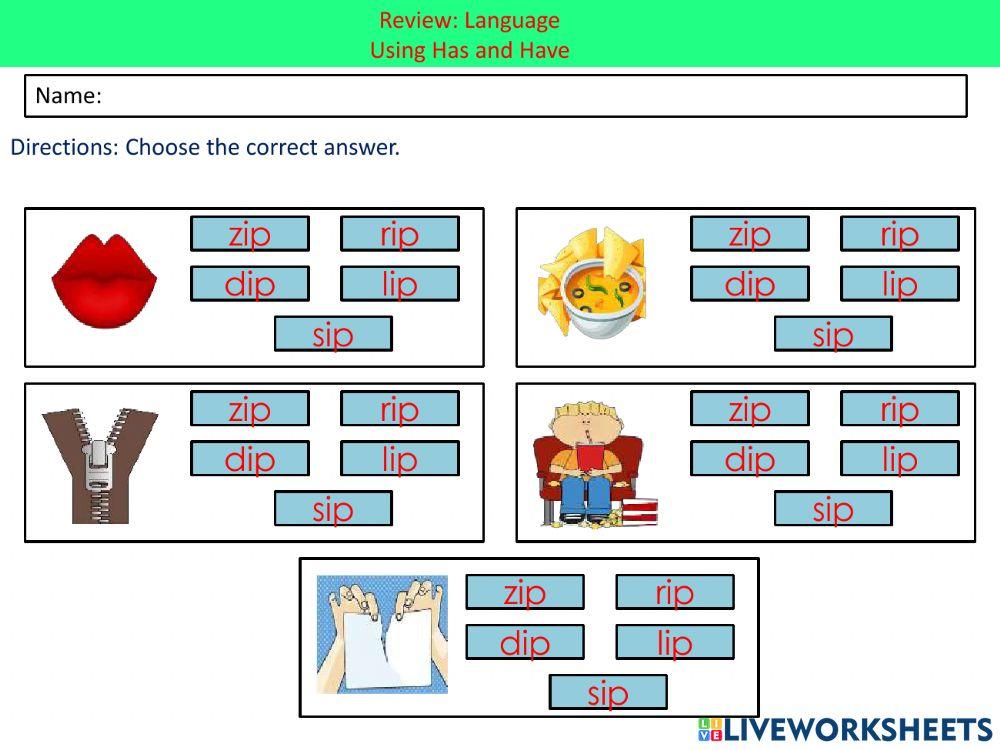 Review: Language
Using Has and Have

Name:

Directions: Choose the correct answer.

zip rip
dip lip
sip

zip rip
dip lip
sip

zip rip
dip lip
sip

zip rip
dip lip
sip

zip rip
dip lip
sip

LIVEWORKSHEETS